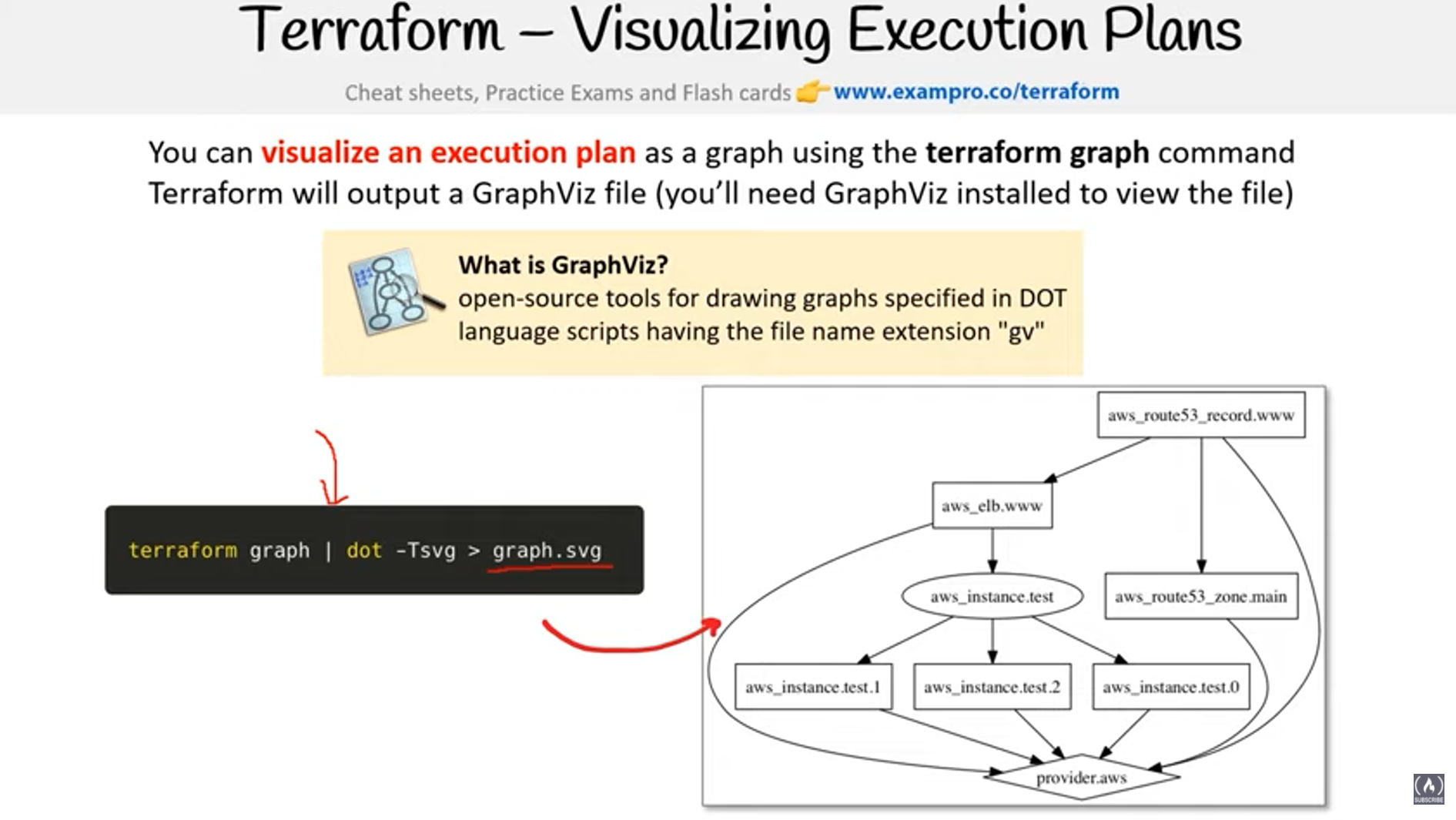 Terraform – Visualizing Execution Plans

Cheat sheets, Practice Exams and Flash cards 👉 www.exampro.co/terraform

You can visualize an execution plan as a graph using the terraform graph command Terraform will output a GraphViz file (you'll need GraphViz installed to view the file)

What is GraphViz?
open-source tools for drawing graphs specified in DOT language scripts having the file name extension "gv"

terraform graph | dot -Tsvg > graph.svg

aws_route53_record.www
aws_elb.www
aws_instance.test
aws_route53_zone.main
aws_instance.test.1
aws_instance.test.2
aws_instance.test.0
provider.aws

SUBSCRIBE